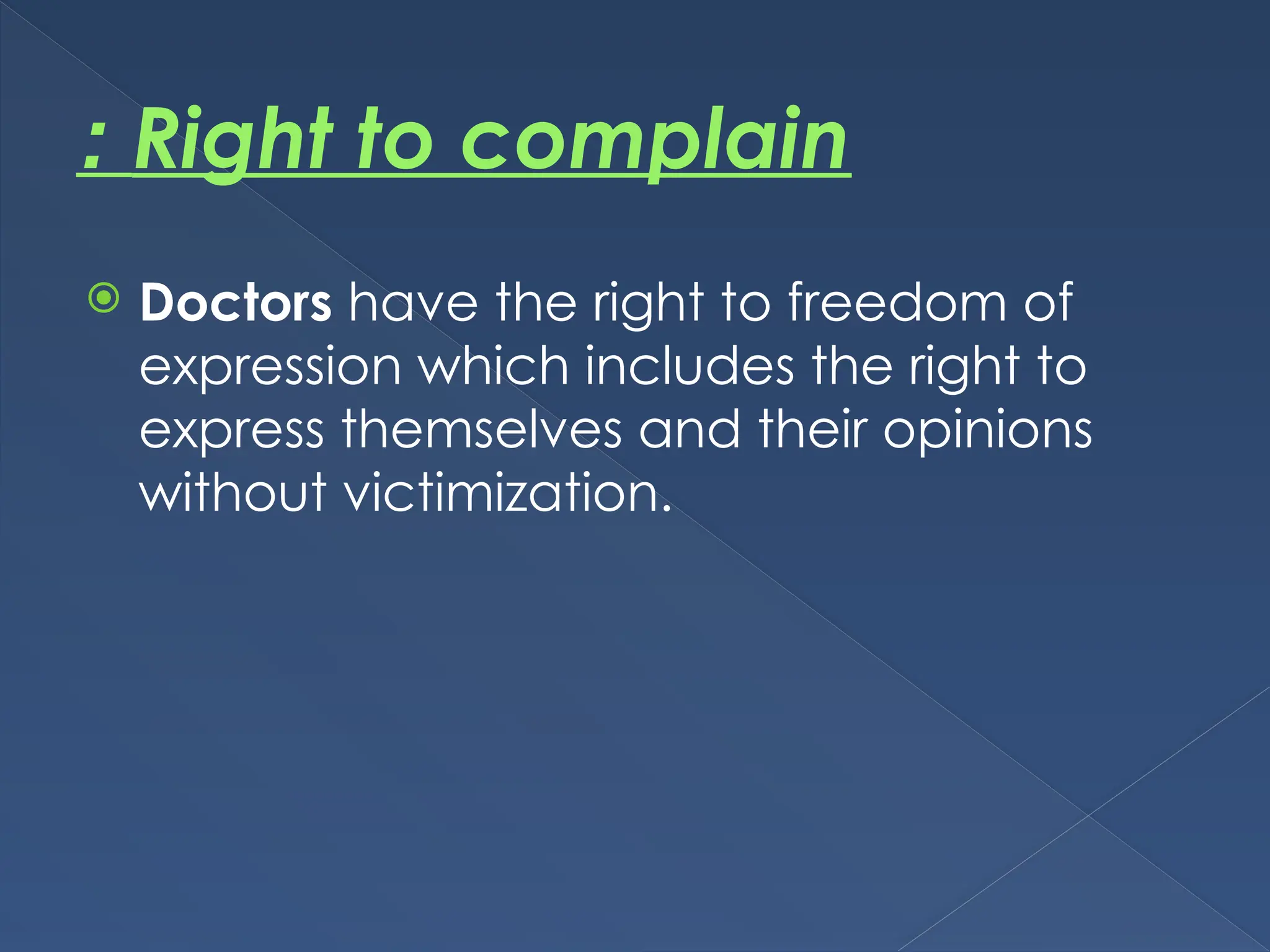 : Right to complain

Doctors have the right to freedom of expression which includes the right to express themselves and their opinions without victimization.